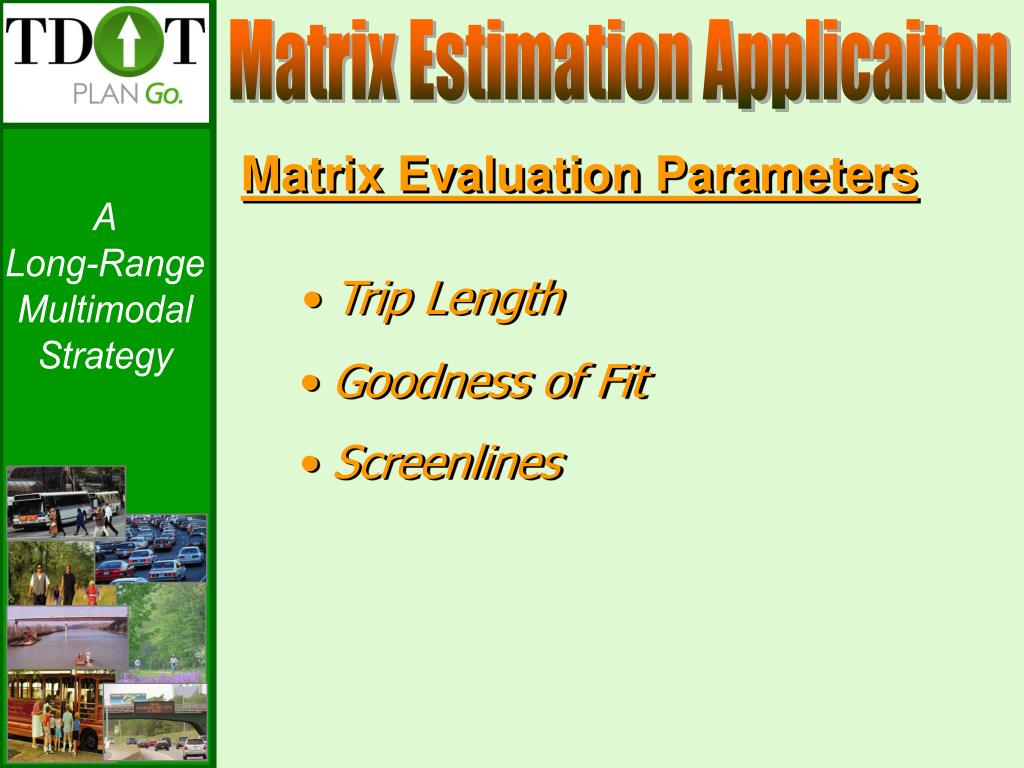 TDOT
PLAN Go.

Matrix Estimation Applicaiton

A Long-Range Multimodal Strategy

Matrix Evaluation Parameters

• Trip Length
• Goodness of Fit
• Screenlines